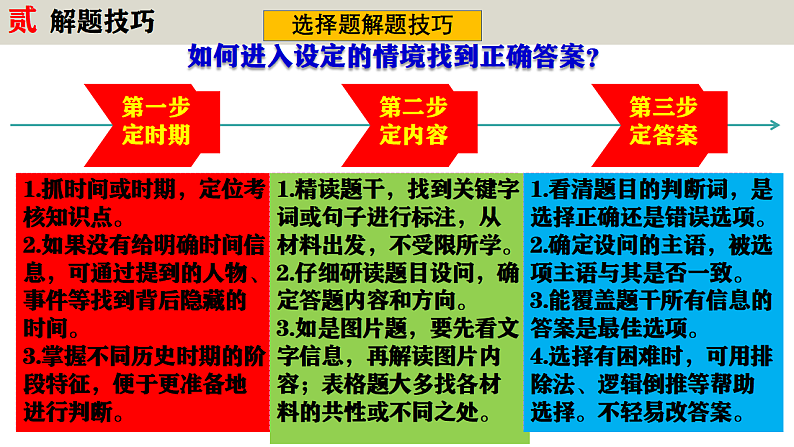 贰 解题技巧

选择题解题技巧

如何进入设定的情境找到正确答案？

第一步
定时期

第二步
定内容

第三步
定答案

1.抓时间或时期，定位考核知识点。
2.如果没有给明确时间信息，可通过提到的人物、事件等找到背后隐藏的时间。
3.掌握不同历史时期的阶段特征，便于更准备地进行判断。

1.精读题干，找到关键字词或句子进行标注，从材料出发，不受限所学。
2.仔细研读题目设问，确定答题内容和方向。
3.如是图片题，要先看文字信息，再解读图片内容；表格题大多找各材料的共性或不同之处。

1.看清题目的判断词，是选择正确还是错误选项。
2.确定设问的主语，被选项主语与其是否一致。
3.能覆盖题干所有信息的答案是最佳选项。
4.选择有困难时，可用排除法、逻辑倒推等帮助选择。不轻易改答案。